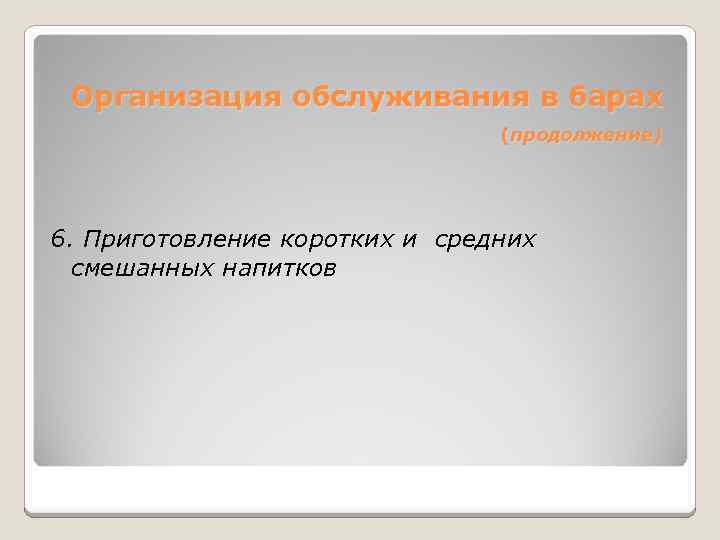 Организация обслуживания в барах

(продолжение)

6. Приготовление коротких и средних смешанных напитков